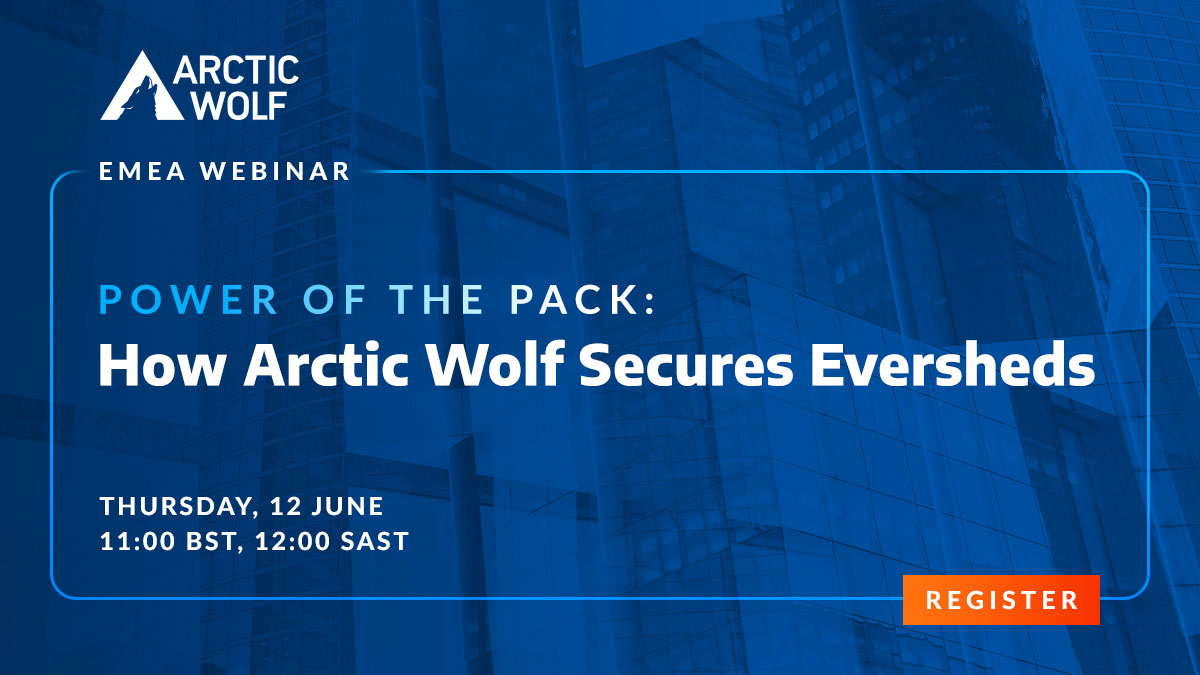 ARCTIC WOLF

EMEA WEBINAR

POWER OF THE PACK:
How Arctic Wolf Secures Eversheds

THURSDAY, 12 JUNE
11:00 BST, 12:00 SAST

REGISTER